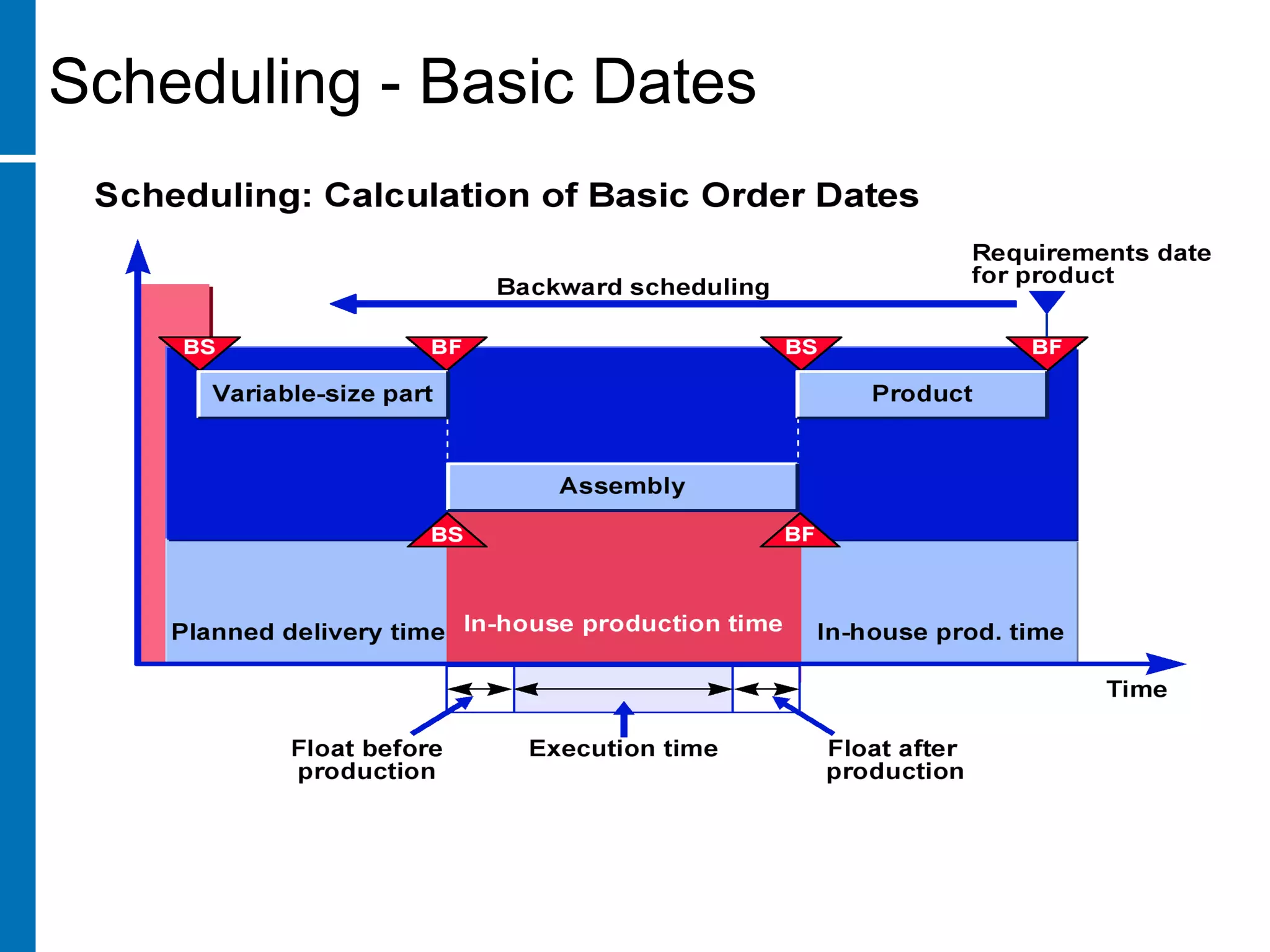 Scheduling - Basic Dates

Scheduling: Calculation of Basic Order Dates

Requirements date for product

Backward scheduling

BS

BF

BS

BF

Variable-size part

Product

Assembly

BS

BF

Planned delivery time

In-house production time

In-house prod. time

Time

Float before production

Execution time

Float after production